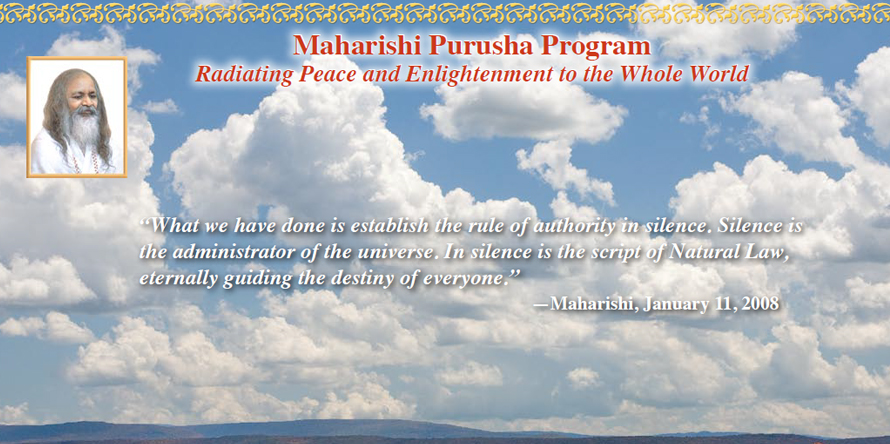 Maharishi Purusha Program
Radiating Peace and Enlightenment to the Whole World

"What we have done is establish the rule of authority in silence. Silence is the administrator of the universe. In silence is the script of Natural Law, eternally guiding the destiny of everyone."
—Maharishi, January 11, 2008